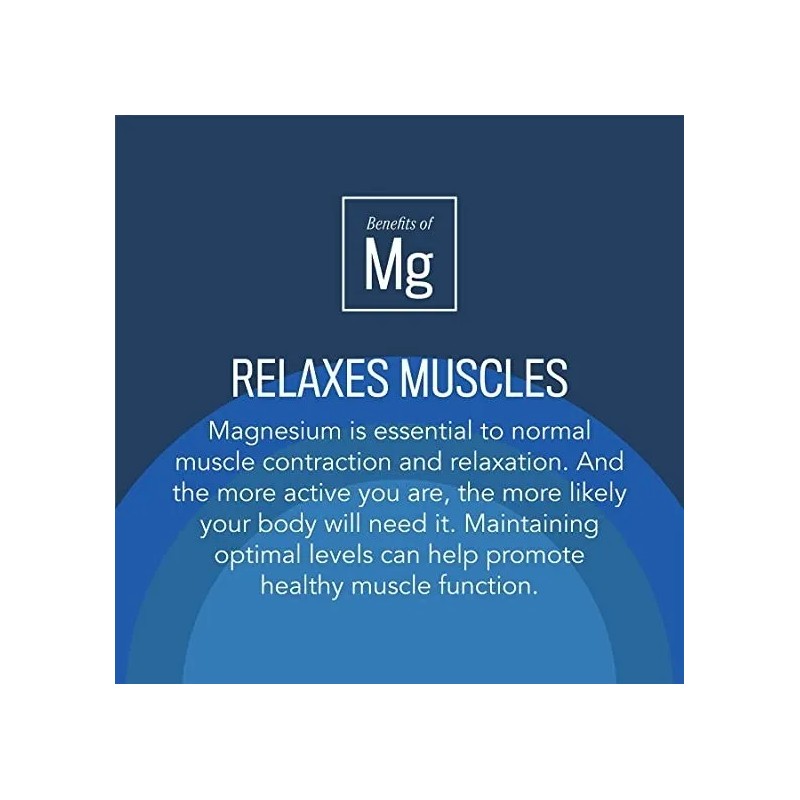 Benefits of
Mg

RELAXES MUSCLES

Magnesium is essential to normal muscle contraction and relaxation. And the more active you are, the more likely your body will need it. Maintaining optimal levels can help promote healthy muscle function.